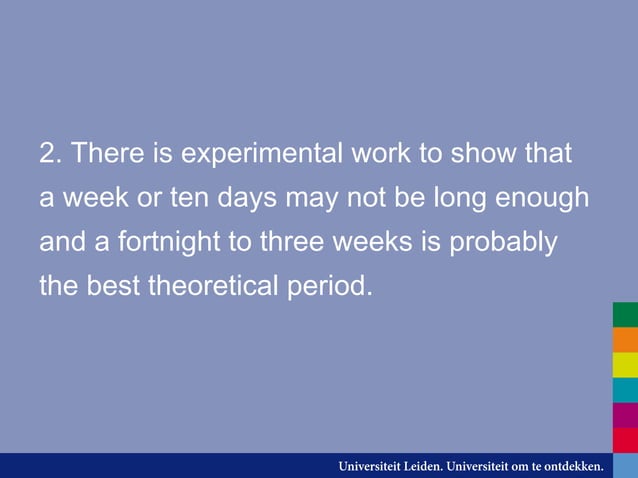 2. There is experimental work to show that a week or ten days may not be long enough and a fortnight to three weeks is probably the best theoretical period.

Universiteit Leiden. Universiteit om te ontdekken.